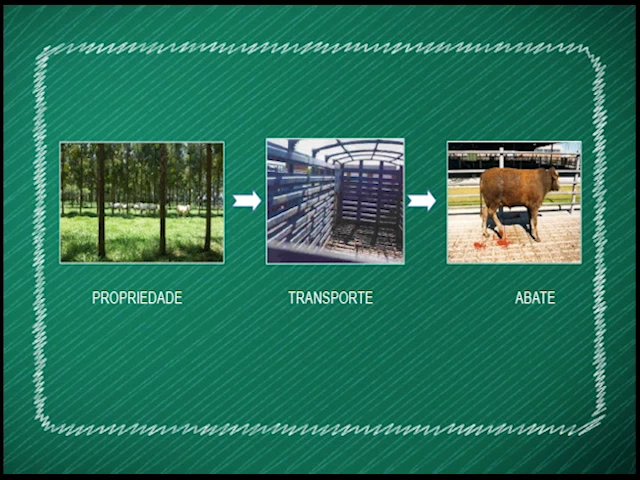 PROPRIEDADE

TRANSPORTE

ABATE